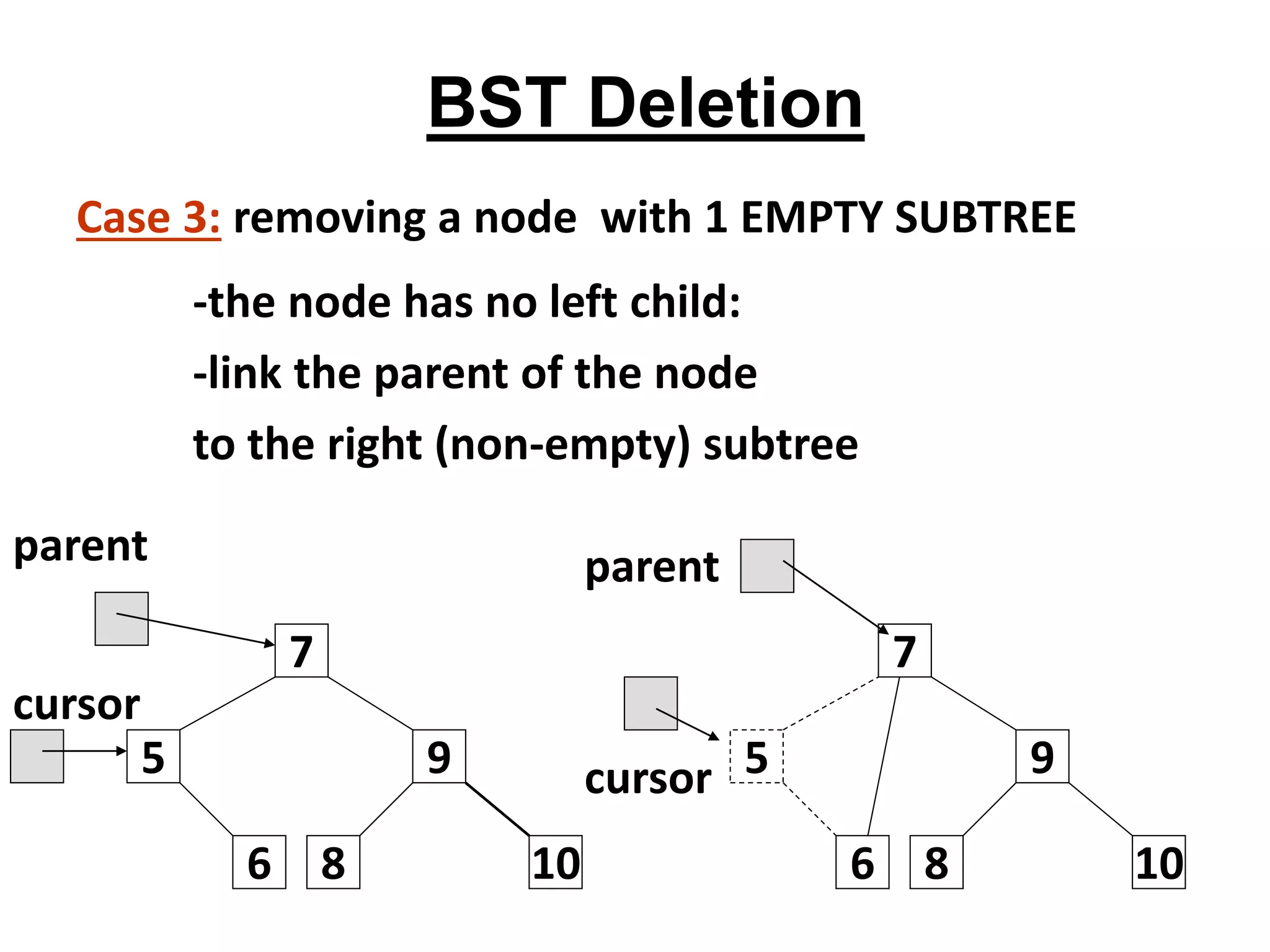 BST Deletion

Case 3: removing a node with 1 EMPTY SUBTREE

-the node has no left child:

-link the parent of the node

to the right (non-empty) subtree

parent

cursor

7

5

9

6

8

10

parent

cursor

7

5

9

6

8

10